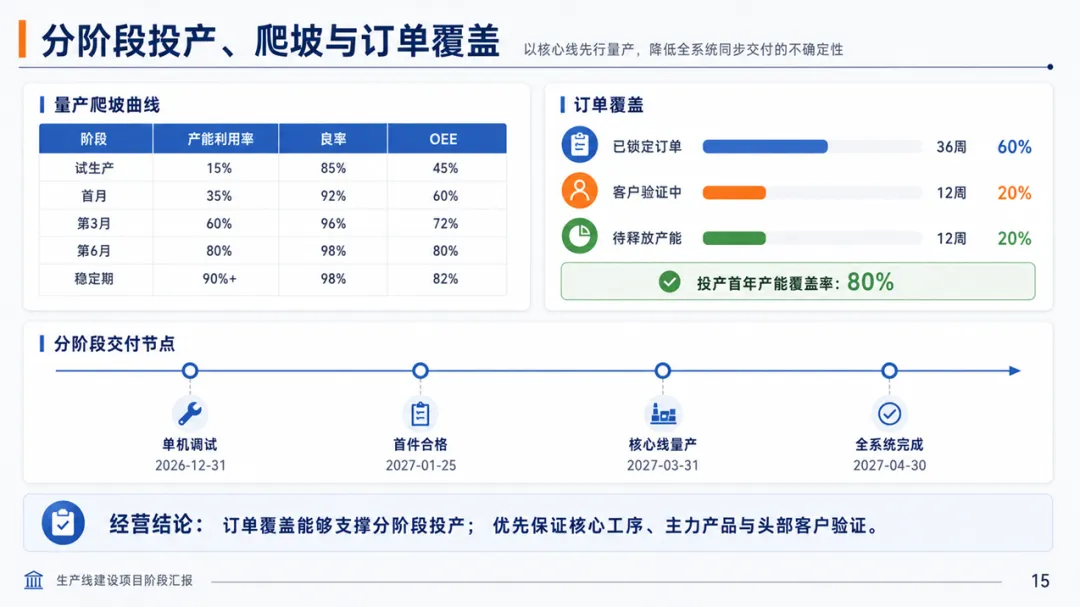 分阶段投产、爬坡与订单覆盖

以核心线先行量产，降低全系统同步交付的不确定性

量产爬坡曲线

| 阶段 | 产能利用率 | 良率 | OEE |
|---|---|---|---|
| 试生产 | 15% | 85% | 45% |
| 首月 | 35% | 92% | 60% |
| 第3月 | 60% | 96% | 72% |
| 第6月 | 80% | 98% | 80% |
| 稳定期 | 90%+ | 98% | 82% |

订单覆盖

已锁定订单 36周 60%

客户验证中 12周 20%

待释放产能 12周 20%

投产首年产能覆盖率：80%

分阶段交付节点

单机调试
2026-12-31

首件合格
2027-01-25

核心线量产
2027-03-31

全系统完成
2027-04-30

经营结论： 订单覆盖能够支撑分阶段投产； 优先保证核心工序、主力产品与头部客户验证。

生产线建设项目阶段汇报

15